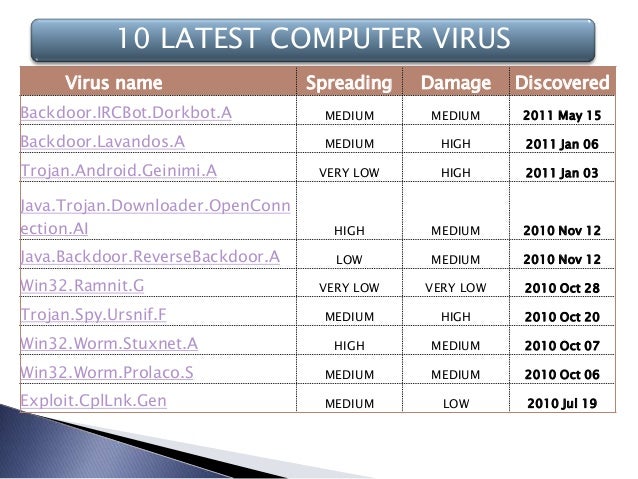 10 LATEST COMPUTER VIRUS

| Virus name | Spreading | Damage | Discovered |
|---|---|---|---|
| Backdoor.IRCBot.Dorkbot.A | MEDIUM | MEDIUM | 2011 May 15 |
| Backdoor.Lavandos.A | MEDIUM | HIGH | 2011 Jan 06 |
| Trojan.Android.Geinimi.A | VERY LOW | HIGH | 2011 Jan 03 |
| Java.Trojan.Downloader.OpenConnection.AI | HIGH | MEDIUM | 2010 Nov 12 |
| Java.Backdoor.ReverseBackdoor.A | LOW | MEDIUM | 2010 Nov 12 |
| Win32.Ramnit.G | VERY LOW | VERY LOW | 2010 Oct 28 |
| Trojan.Spy.Ursnif.F | MEDIUM | HIGH | 2010 Oct 20 |
| Win32.Worm.Stuxnet.A | HIGH | MEDIUM | 2010 Oct 07 |
| Win32.Worm.Prolaco.S | MEDIUM | MEDIUM | 2010 Oct 06 |
| Exploit.CplLnk.Gen | MEDIUM | LOW | 2010 Jul 19 |